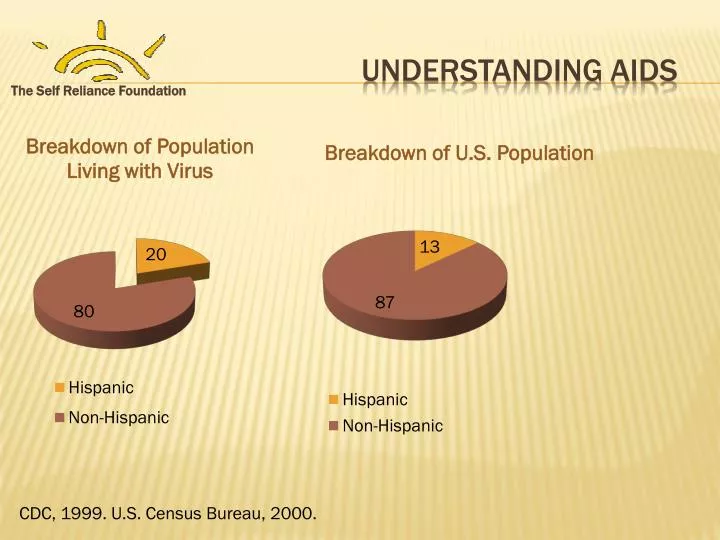 The Self Reliance Foundation

UNDERSTANDING AIDS

Breakdown of Population Living with Virus

20

80

Hispanic
Non-Hispanic

Breakdown of U.S. Population

13

87

Hispanic
Non-Hispanic

CDC, 1999. U.S. Census Bureau, 2000.